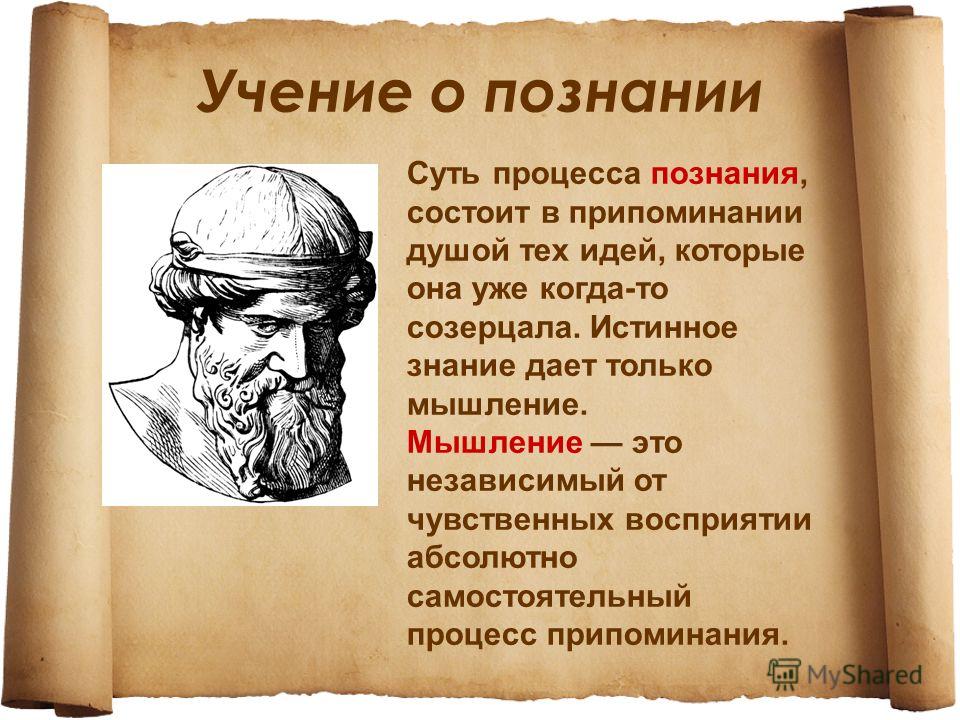 Учение о познании

Суть процесса познания, состоит в припоминании душой тех идей, которые она уже когда-то созерцала. Истинное знание дает только мышление.
Мышление — это независимый от чувственных восприятии абсолютно самостоятельный процесс припоминания.

MyShared